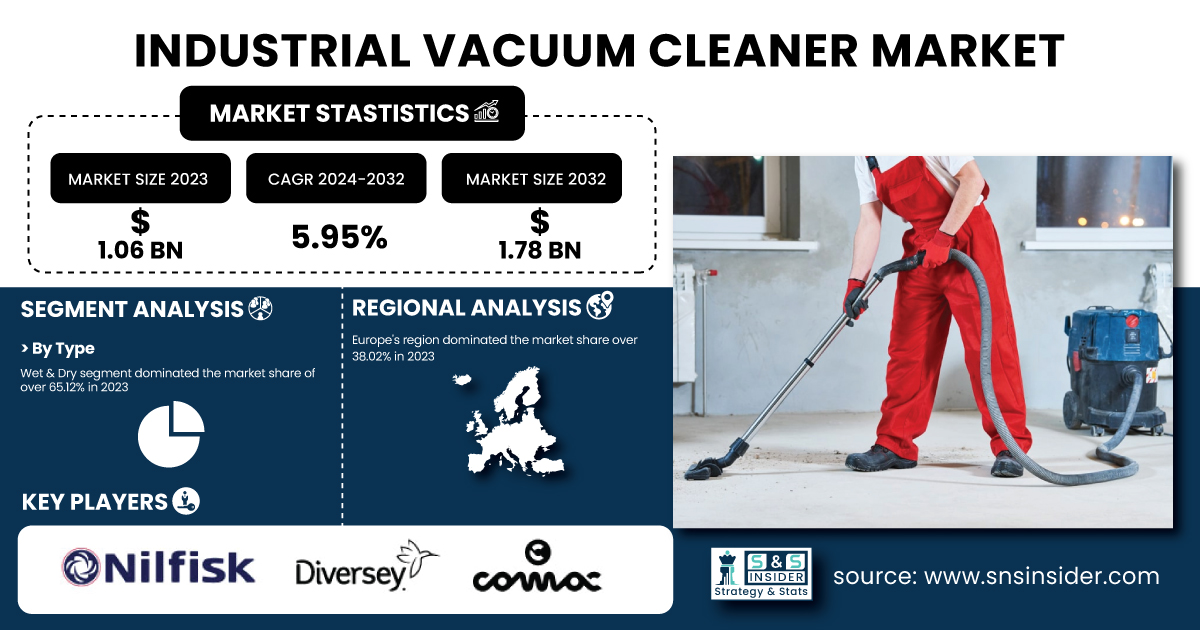 INDUSTRIAL VACUUM CLEANER MARKET

MARKET STASTISTICS

MARKET SIZE 2023
$
1.06 BN

CAGR 2024-2032
5.95%

MARKET SIZE 2032
$
1.78 BN

SEGMENT ANALYSIS

> By Type

Wet & Dry segment dominated the market share of over 65.12% in 2023

REGIONAL ANALYSIS

Europe's region dominated the market share over 38.02% in 2023

KEY PLAYERS

Nilfisk

Diversey

comac

S&S INSIDER
Strategy & Stats

source: www.snsinsider.com